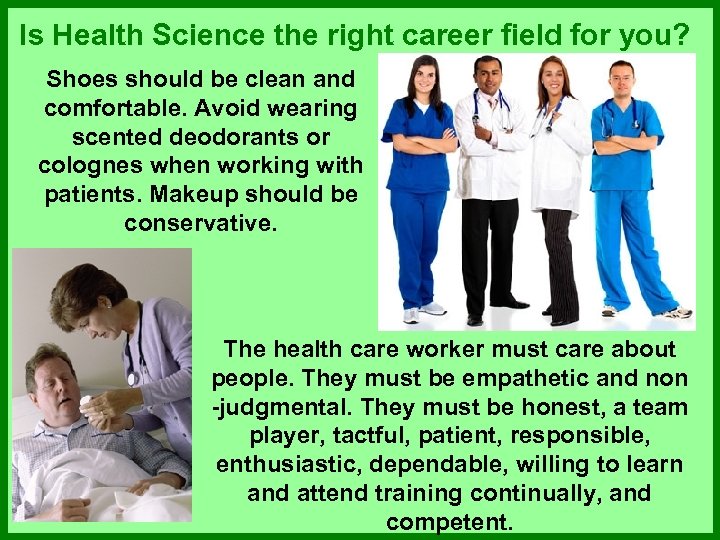 Is Health Science the right career field for you?

Shoes should be clean and comfortable. Avoid wearing scented deodorants or colognes when working with patients. Makeup should be conservative.

The health care worker must care about people. They must be empathetic and non -judgmental. They must be honest, a team player, tactful, patient, responsible, enthusiastic, dependable, willing to learn and attend training continually, and competent.